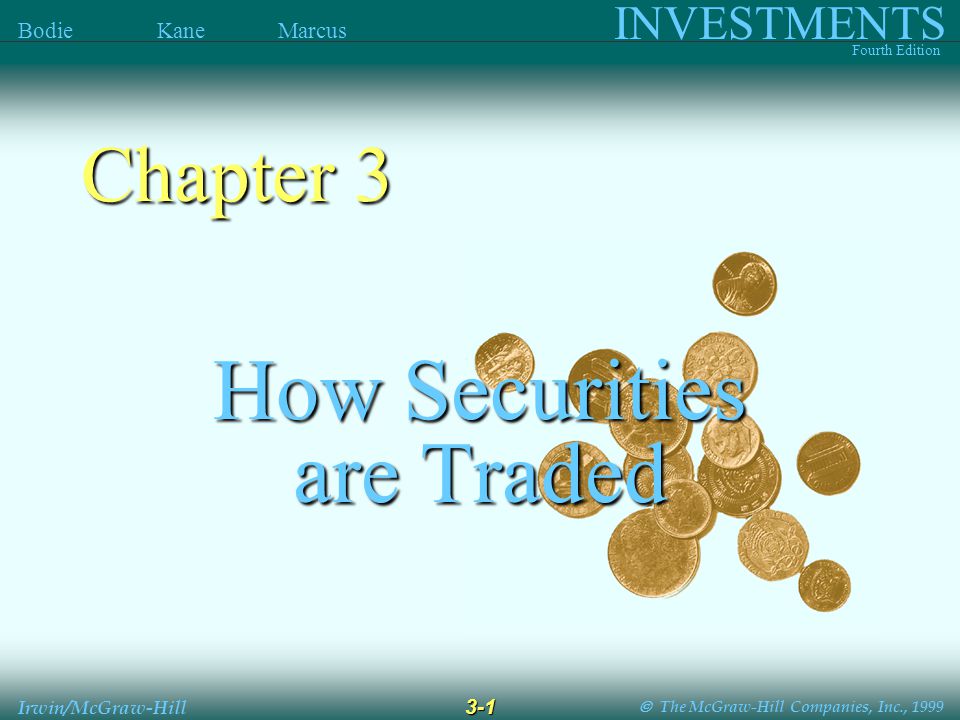 Bodie Kane Marcus

INVESTMENTS
Fourth Edition

Chapter 3

How Securities are Traded

Irwin/McGraw-Hill

3-1

© The McGraw-Hill Companies, Inc., 1999